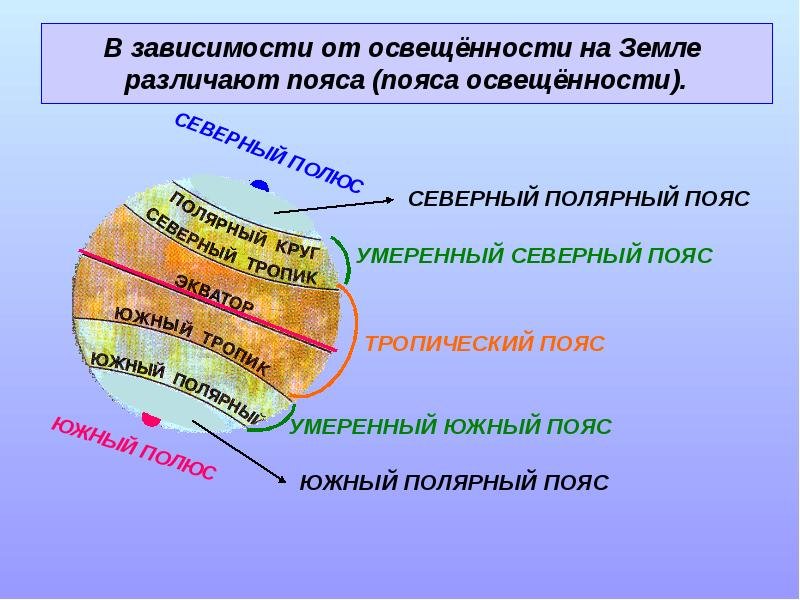 В зависимости от освещённости на Земле различают пояса (пояса освещённости).

СЕВЕРНЫЙ ПОЛЮС

ПОЛЯРНЫЙ КРУГ

СЕВЕРНЫЙ ТРОПИК

ЭКВАТОР

ЮЖНЫЙ ТРОПИК

ЮЖНЫЙ ПОЛЯРНЫЙ

ЮЖНЫЙ ПОЛЮС

СЕВЕРНЫЙ ПОЛЯРНЫЙ ПОЯС

УМЕРЕННЫЙ СЕВЕРНЫЙ ПОЯС

ТРОПИЧЕСКИЙ ПОЯС

УМЕРЕННЫЙ ЮЖНЫЙ ПОЯС

ЮЖНЫЙ ПОЛЯРНЫЙ ПОЯС